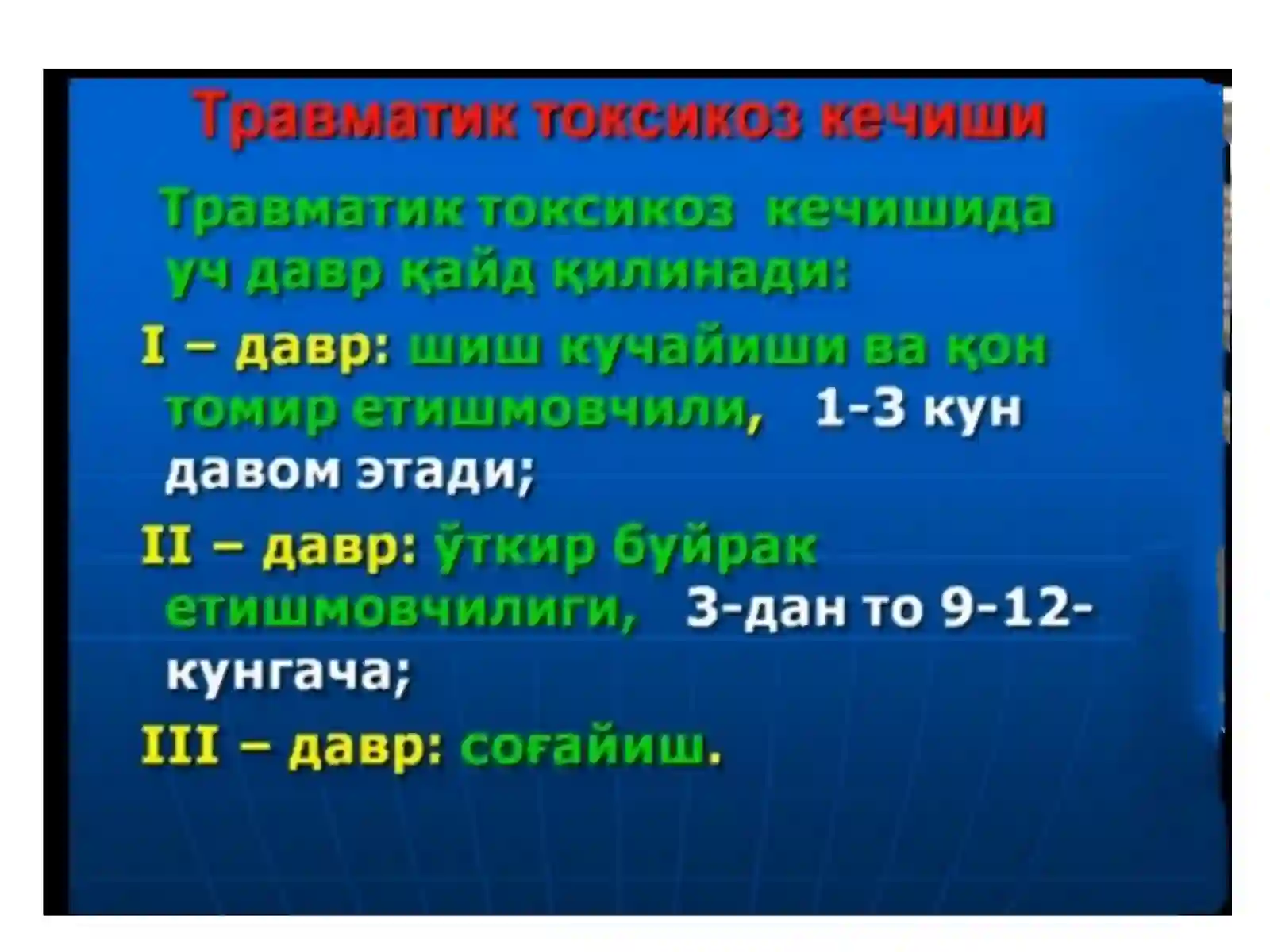 Травматик токсикоз кечиши

Травматик токсикоз кечишида уч давр қайд қилинади:

I – давр: шиш кучайиши ва қон томир етишмовчили, 1-3 кун давом этади;

II – давр: ўткир буйрак етишмовчилиги, 3-дан то 9-12-кунгача;

III – давр: соғайиш.